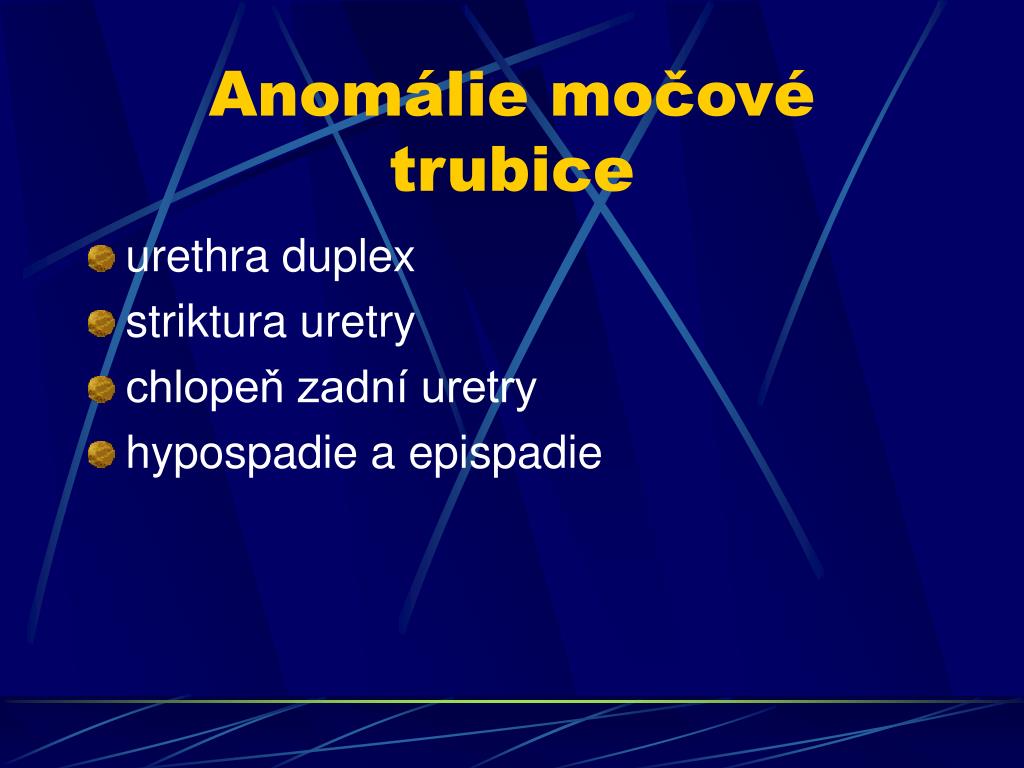 Anomálie močové trubice

urethra duplex
striktura uretry
chlopeň zadní uretry
hypospadie a epispadie